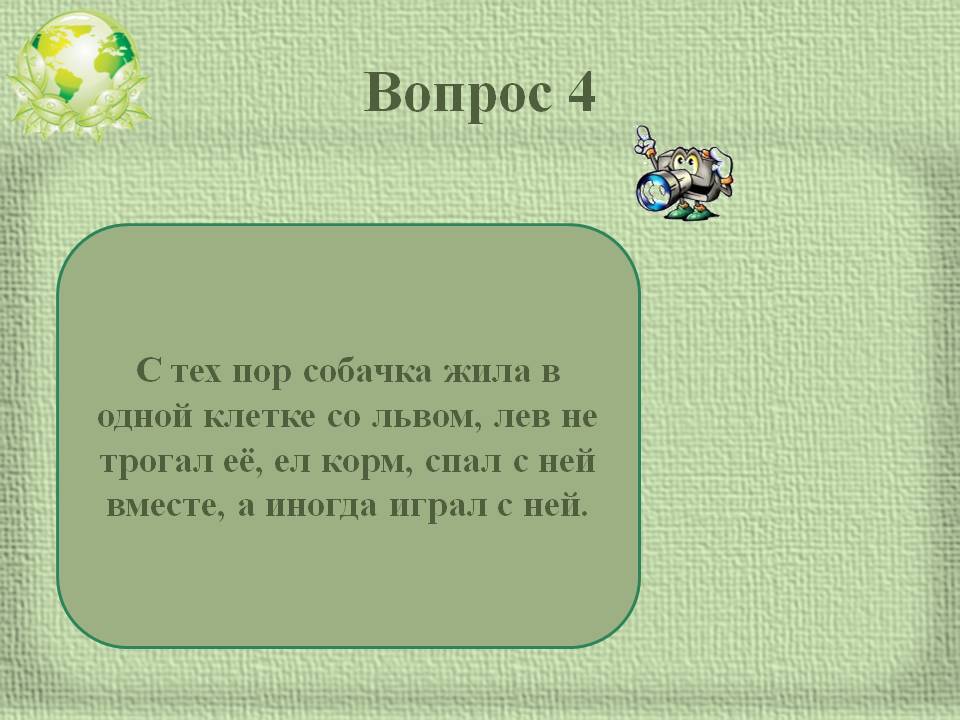 Вопрос 4

С тех пор собачка жила в одной клетке со львом, лев не трогал её, ел корм, спал с ней вместе, а иногда играл с ней.